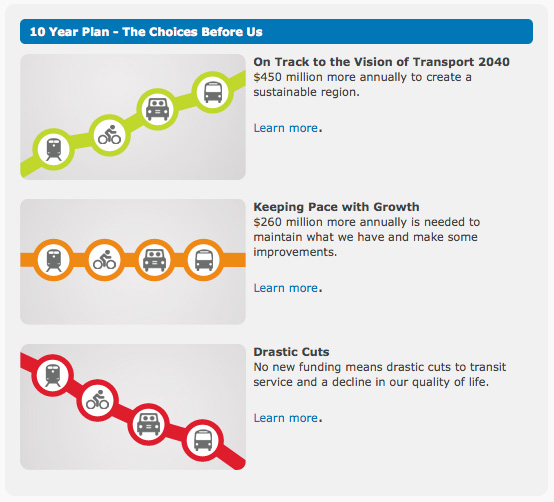 10 Year Plan - The Choices Before Us

On Track to the Vision of Transport 2040
\$450 million more annually to create a sustainable region.

Learn more.

Keeping Pace with Growth
\$260 million more annually is needed to maintain what we have and make some improvements.

Learn more.

Drastic Cuts
No new funding means drastic cuts to transit service and a decline in our quality of life.

Learn more.